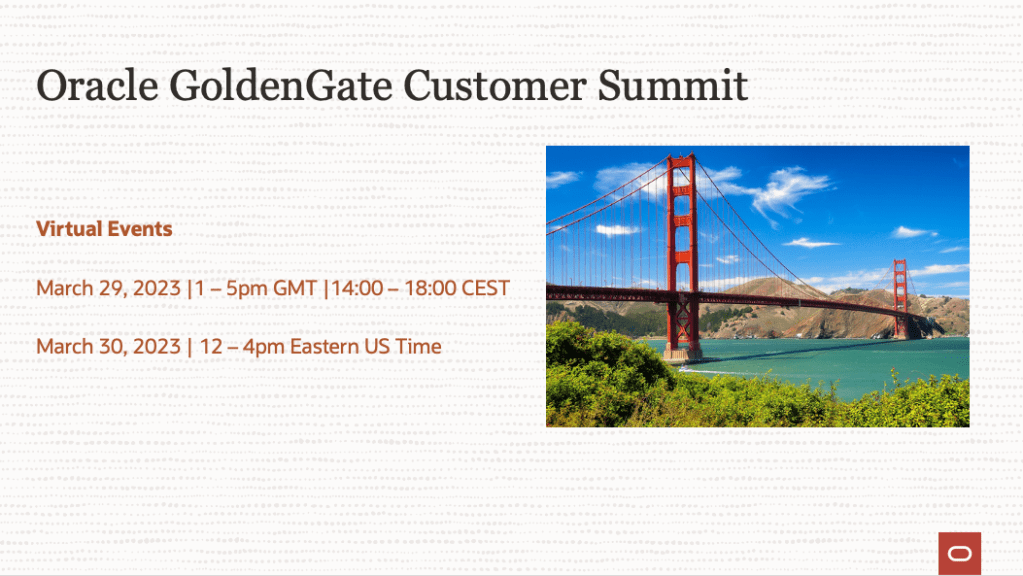 Oracle GoldenGate Customer Summit

Virtual Events

March 29, 2023 |1 – 5pm GMT |14:00 – 18:00 CEST

March 30, 2023 | 12 – 4pm Eastern US Time